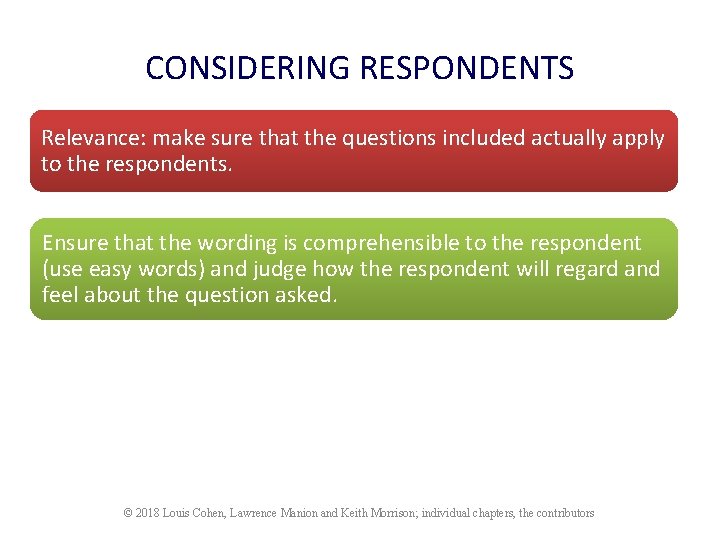 CONSIDERING RESPONDENTS

Relevance: make sure that the questions included actually apply to the respondents.

Ensure that the wording is comprehensible to the respondent (use easy words) and judge how the respondent will regard and feel about the question asked.

© 2018 Louis Cohen, Lawrence Manion and Keith Morrison; individual chapters, the contributors